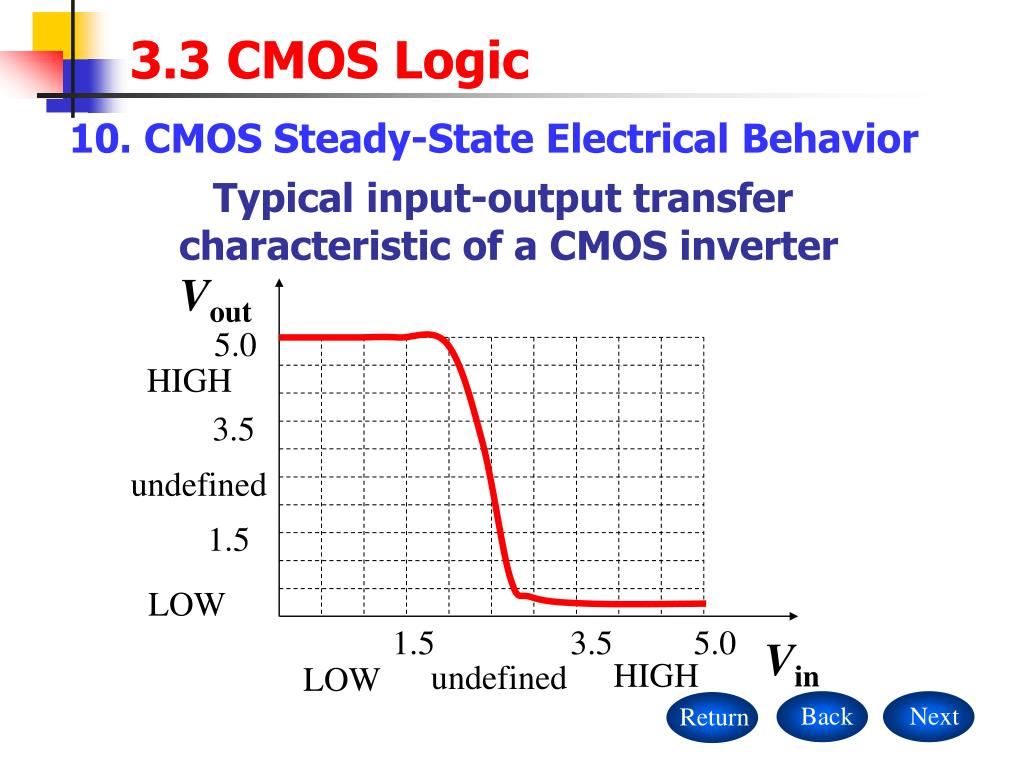 3.3 CMOS Logic

10. CMOS Steady-State Electrical Behavior

Typical input-output transfer characteristic of a CMOS inverter

$V_{out}$

5.0

HIGH

3.5

undefined

1.5

LOW

1.5

3.5

5.0

$V_{in}$

LOW

undefined

HIGH

Return

Back

Next